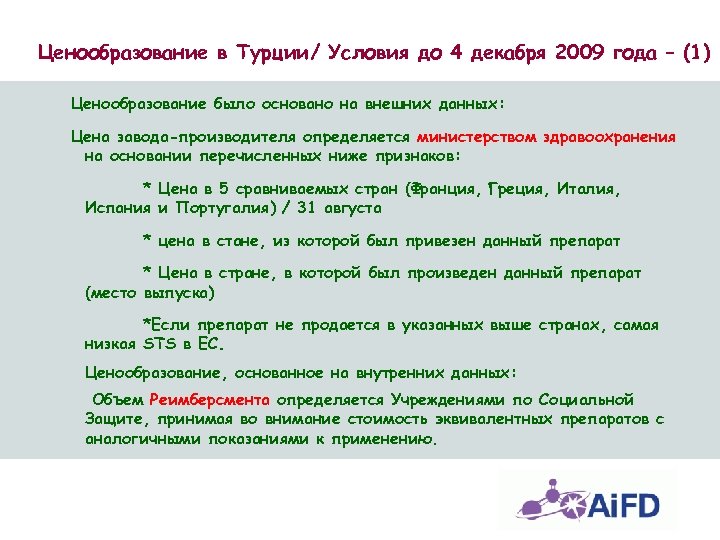 Ценообразование в Турции/ Условия до 4 декабря 2009 года – (1)

Ценообразование было основано на внешних данных:

Цена завода-производителя определяется министерством здравоохранения на основании перечисленных ниже признаков:

* Цена в 5 сравниваемых стран (Франция, Греция, Италия, Испания и Португалия) / 31 августа

* цена в стане, из которой был привезен данный препарат

* Цена в стране, в которой был произведен данный препарат (место выпуска)

*Если препарат не продается в указанных выше странах, самая низкая STS в ЕС.

Ценообразование, основанное на внутренних данных:

Объем Реимберсмента определяется Учреждениями по Социальной Защите, принимая во внимание стоимость эквивалентных препаратов с аналогичными показаниями к применению.

AiFD